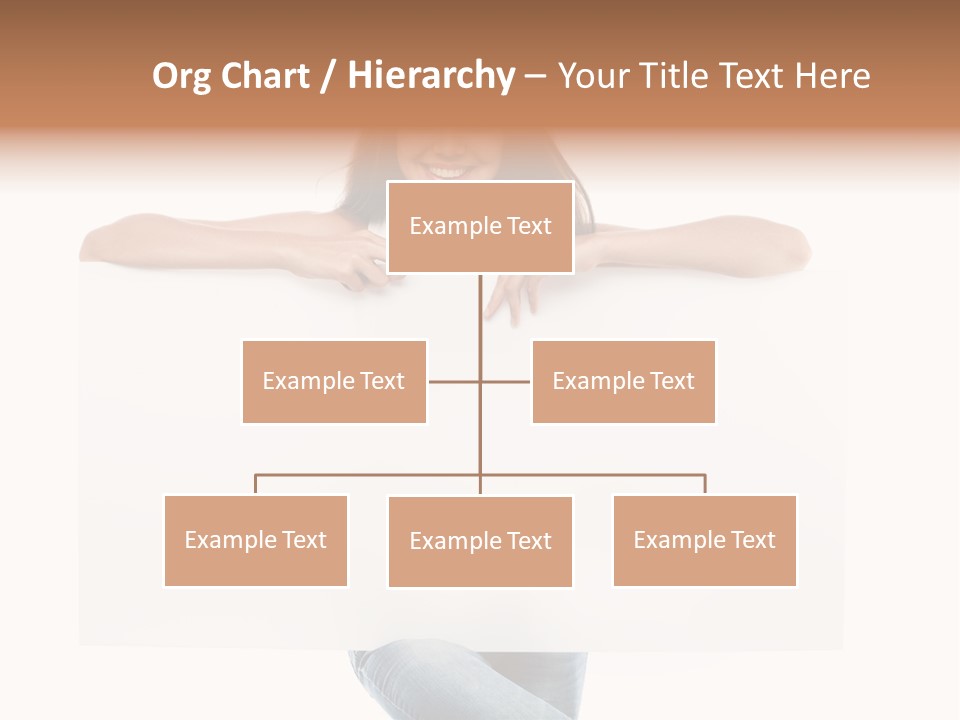 Org Chart / Hierarchy – Your Title Text Here

Example Text

Example Text

Example Text

Example Text

Example Text

Example Text